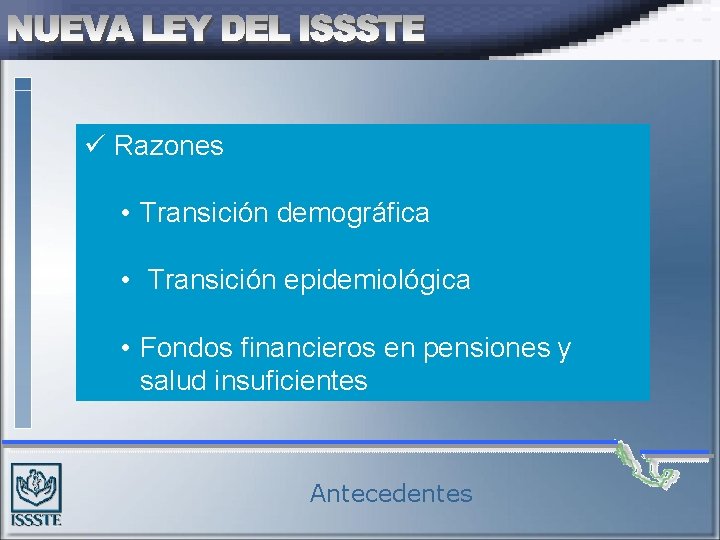 NUEVA LEY DEL ISSSTE

✓ Razones

• Transición demográfica

• Transición epidemiológica

• Fondos financieros en pensiones y salud insuficientes

ISSSTE

Antecedentes